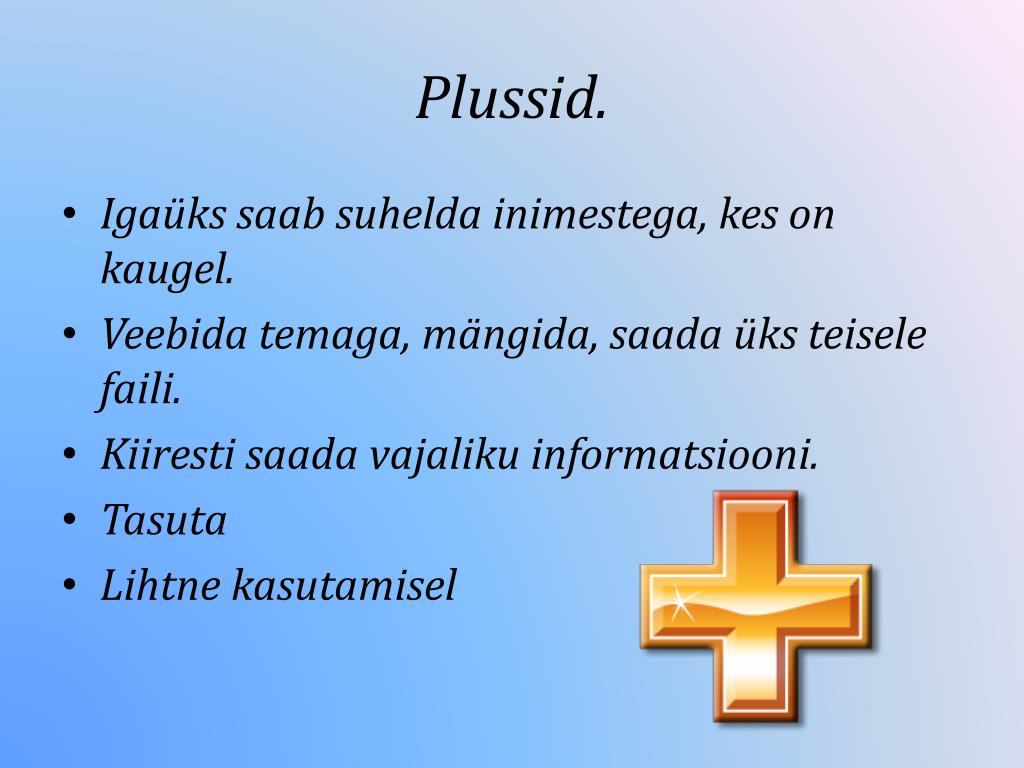 Plussid.

• Igaüks saab suhelda inimestega, kes on kaugel.
• Veebida temaga, mängida, saada üks teisele faili.
• Kiiresti saada vajaliku informatsiooni.
• Tasuta
• Lihtne kasutamisel